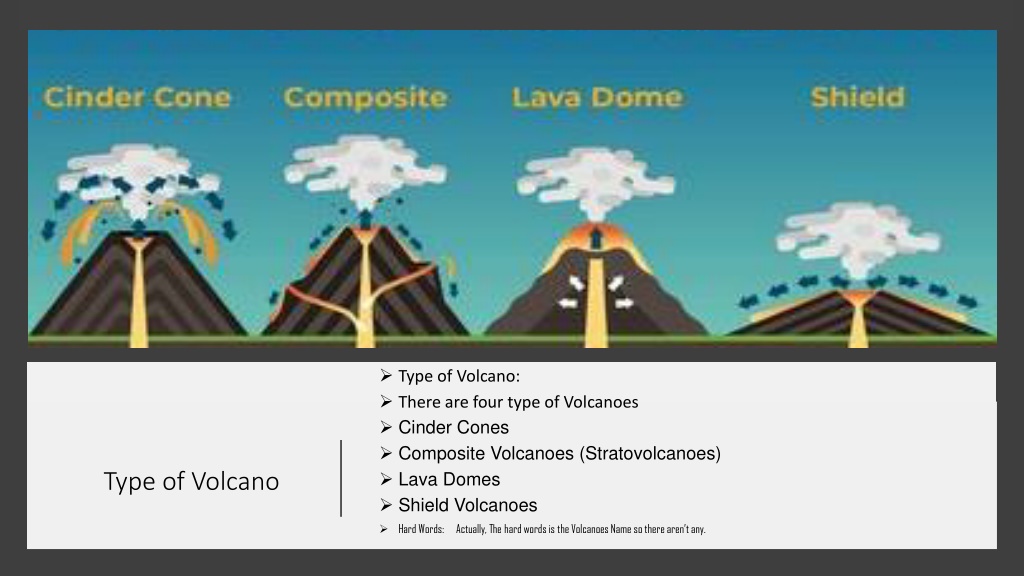 Cinder Cone
Composite
Lava Dome
Shield

Type of Volcano

➢ Type of Volcano:
➢ There are four type of Volcanoes
➢ Cinder Cones
➢ Composite Volcanoes (Stratovolcanoes)
➢ Lava Domes
➢ Shield Volcanoes
➢ Hard Words: Actually, The hard words is the Volcanoes Name so there aren't any.